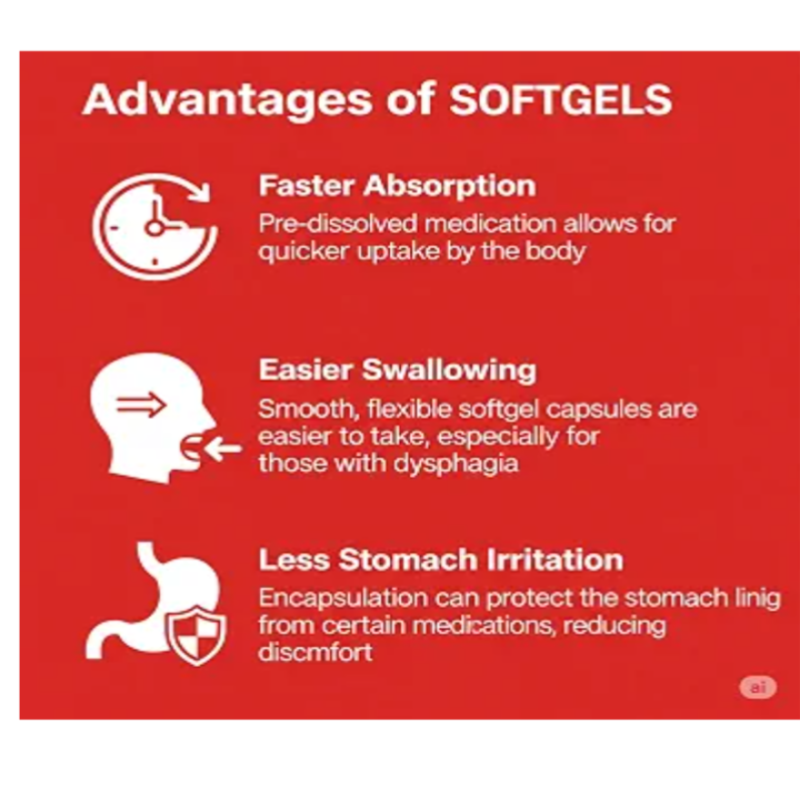 Advantages of SOFTGELS

Faster Absorption
Pre-dissolved medication allows for quicker uptake by the body

Easier Swallowing
Smooth, flexible softgel capsules are easier to take, especially for those with dysphagia

Less Stomach Irritation
Encapsulation can protect the stomach linig from certain medications, reducing discmfort

ai